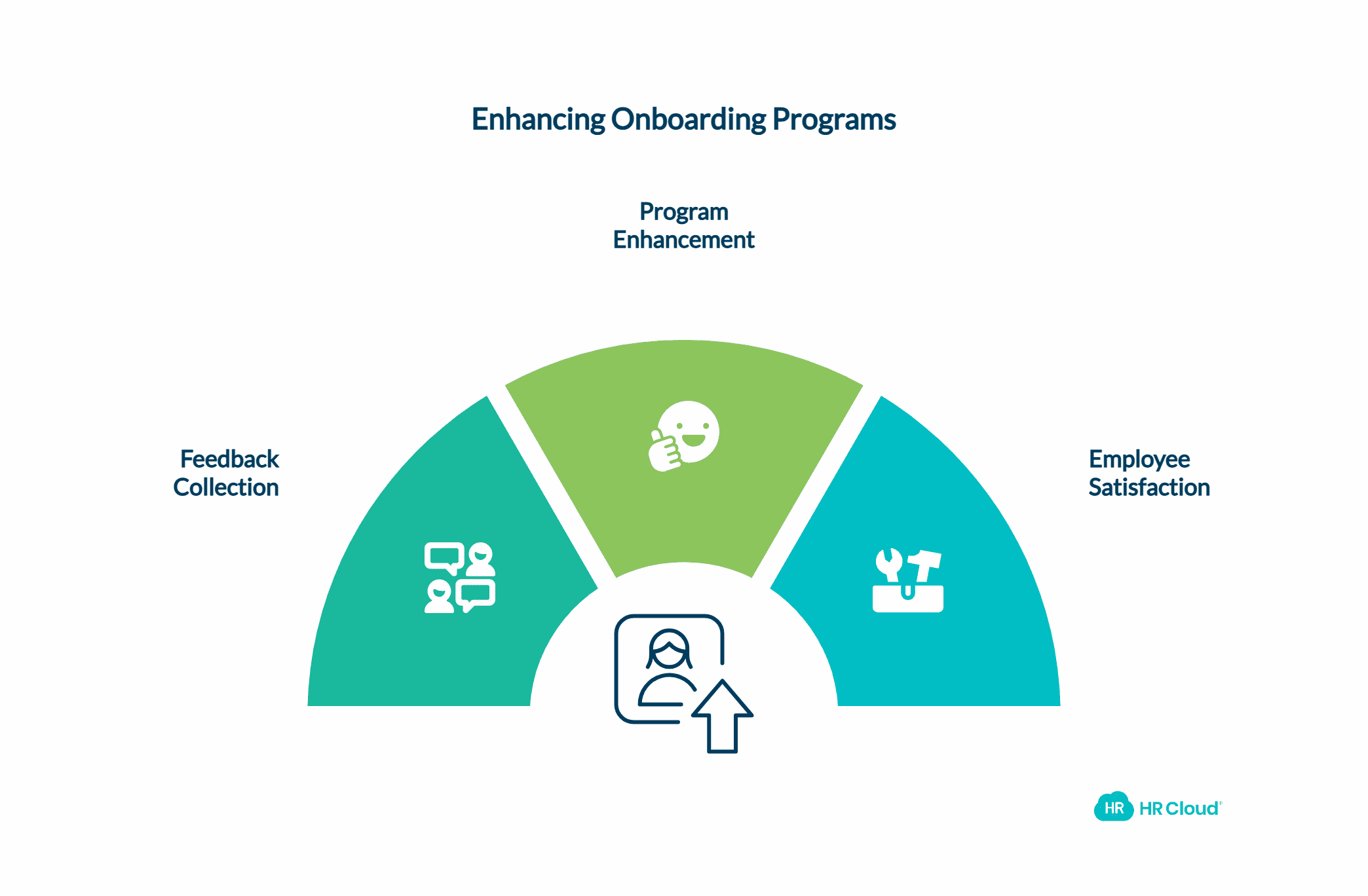 Enhancing Onboarding Programs

Program Enhancement

Feedback Collection

Employee Satisfaction

HR HR Cloud